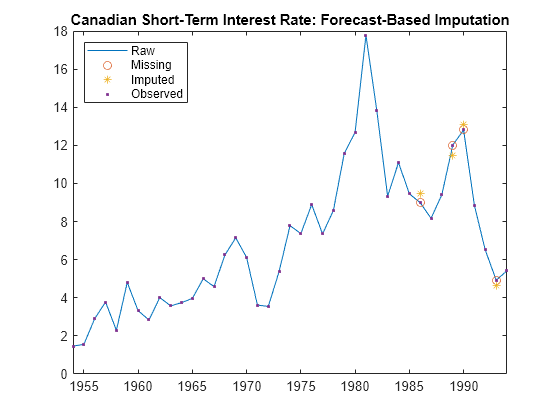 Canadian Short-Term Interest Rate: Forecast-Based Imputation

Raw
Missing
Imputed
Observed

18
16
14
12
10
8
6
4
2
0

1955
1960
1965
1970
1975
1980
1985
1990